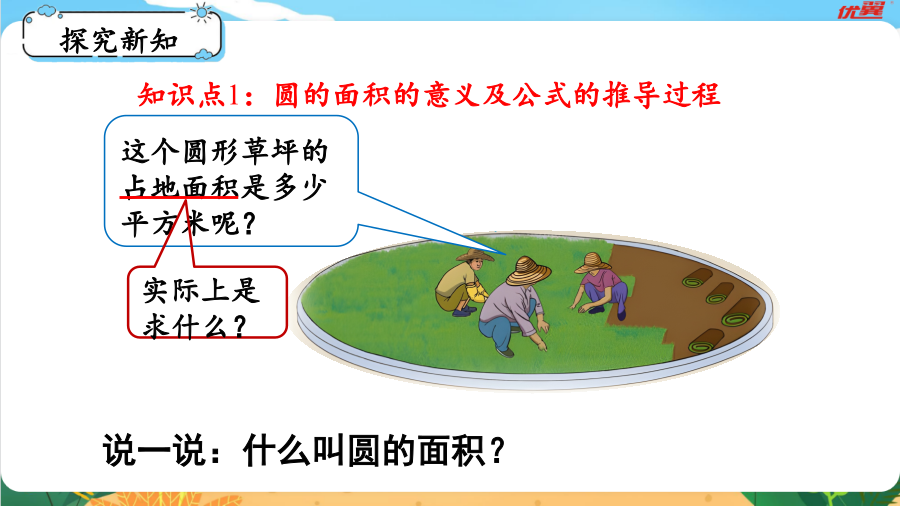 优翼

探究新知

知识点1：圆的面积的意义及公式的推导过程

这个圆形草坪的占地面积是多少平方米呢？

实际上是求什么？

说一说：什么叫圆的面积？